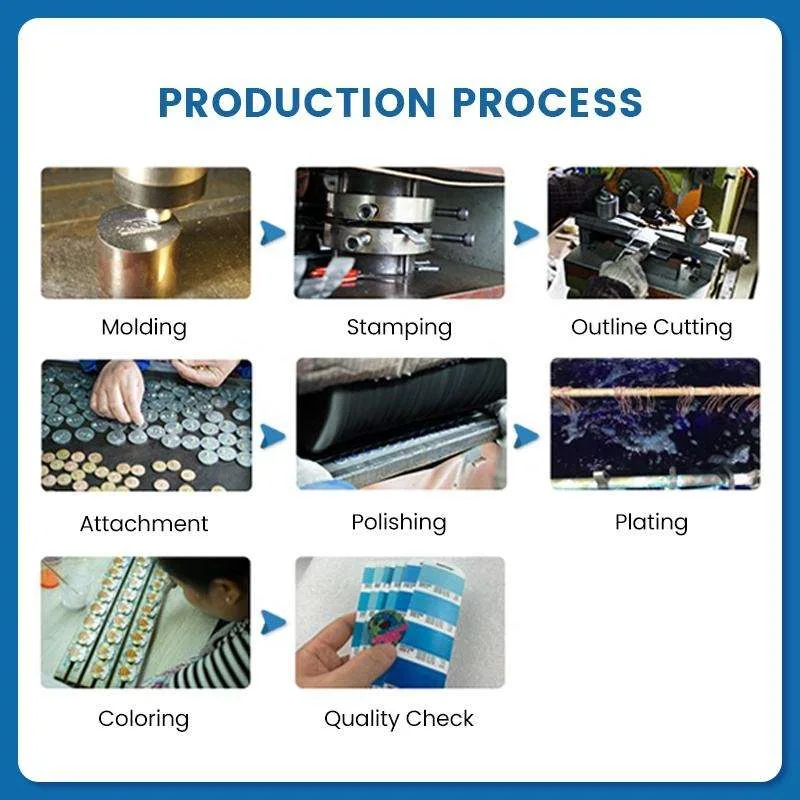 PRODUCTION PROCESS

Molding

Stamping

Outline Cutting

Attachment

Polishing

Plating

Coloring

Quality Check